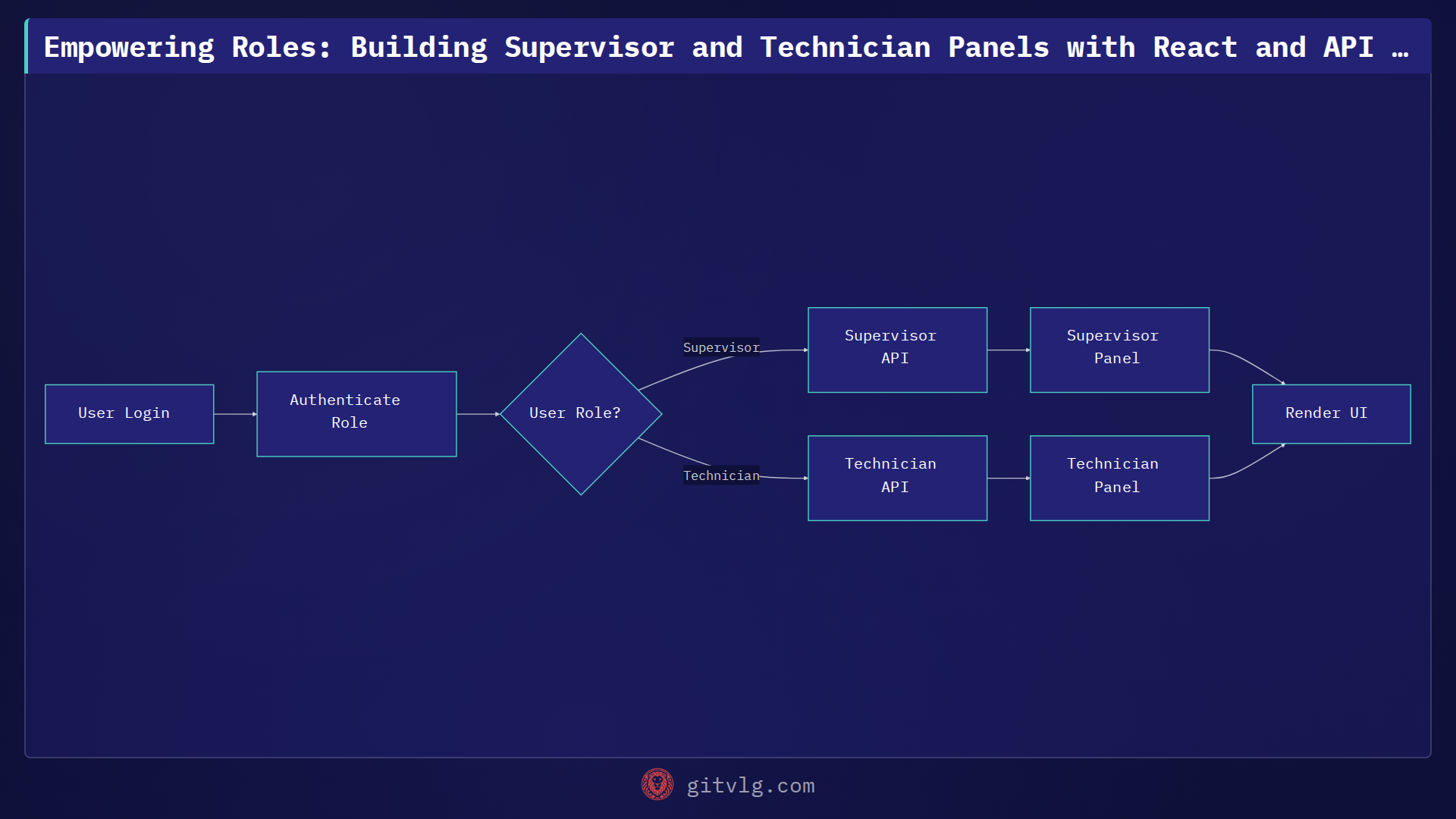 Empowering Roles: Building Supervisor and Technician Panels with React and API …

User Login

Authenticate Role

User Role?

Supervisor

Technician

Supervisor API

Supervisor Panel

Technician API

Technician Panel

Render UI

gitvlg.com